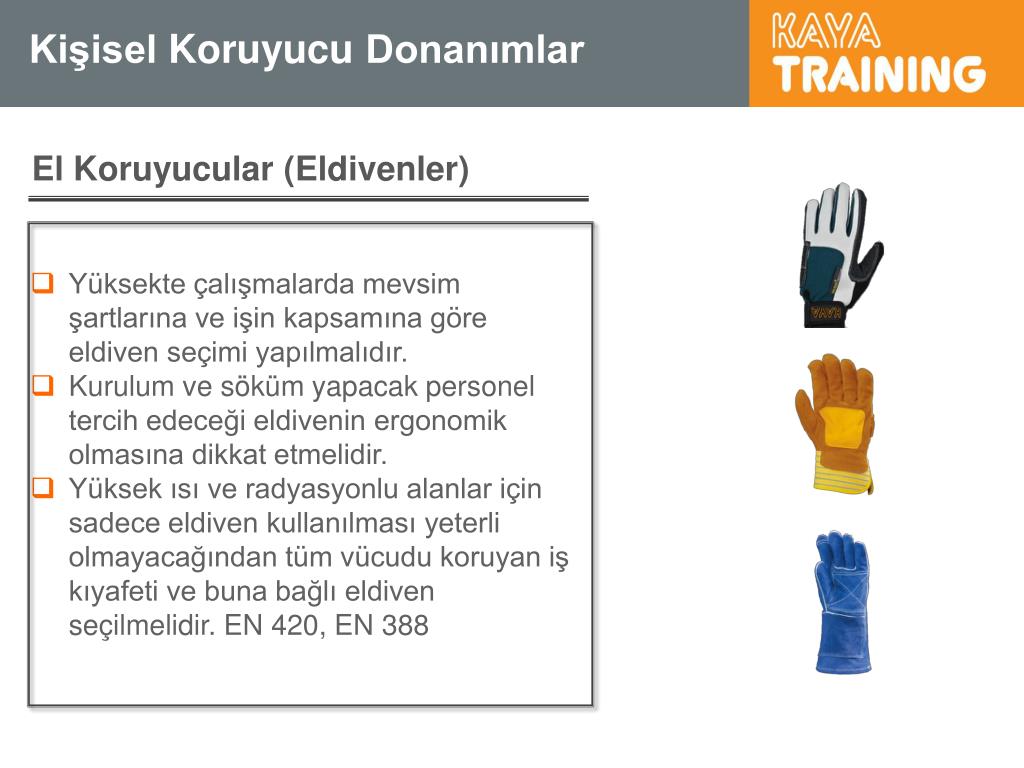 Kişisel Koruyucu Donanımlar

KAYA TRAINING

El Koruyucular (Eldivenler)

❑ Yüksekte çalışmalarda mevsim şartlarına ve işin kapsamına göre eldiven seçimi yapılmalıdır.
❑ Kurulum ve söküm yapacak personel tercih edeceği eldivenin ergonomik olmasına dikkat etmelidir.
❑ Yüksek ısı ve radyasyonlu alanlar için sadece eldiven kullanılması yeterli olmayacağından tüm vücudu koruyan iş kıyafeti ve buna bağlı eldiven seçilmelidir. EN 420, EN 388

KAYA